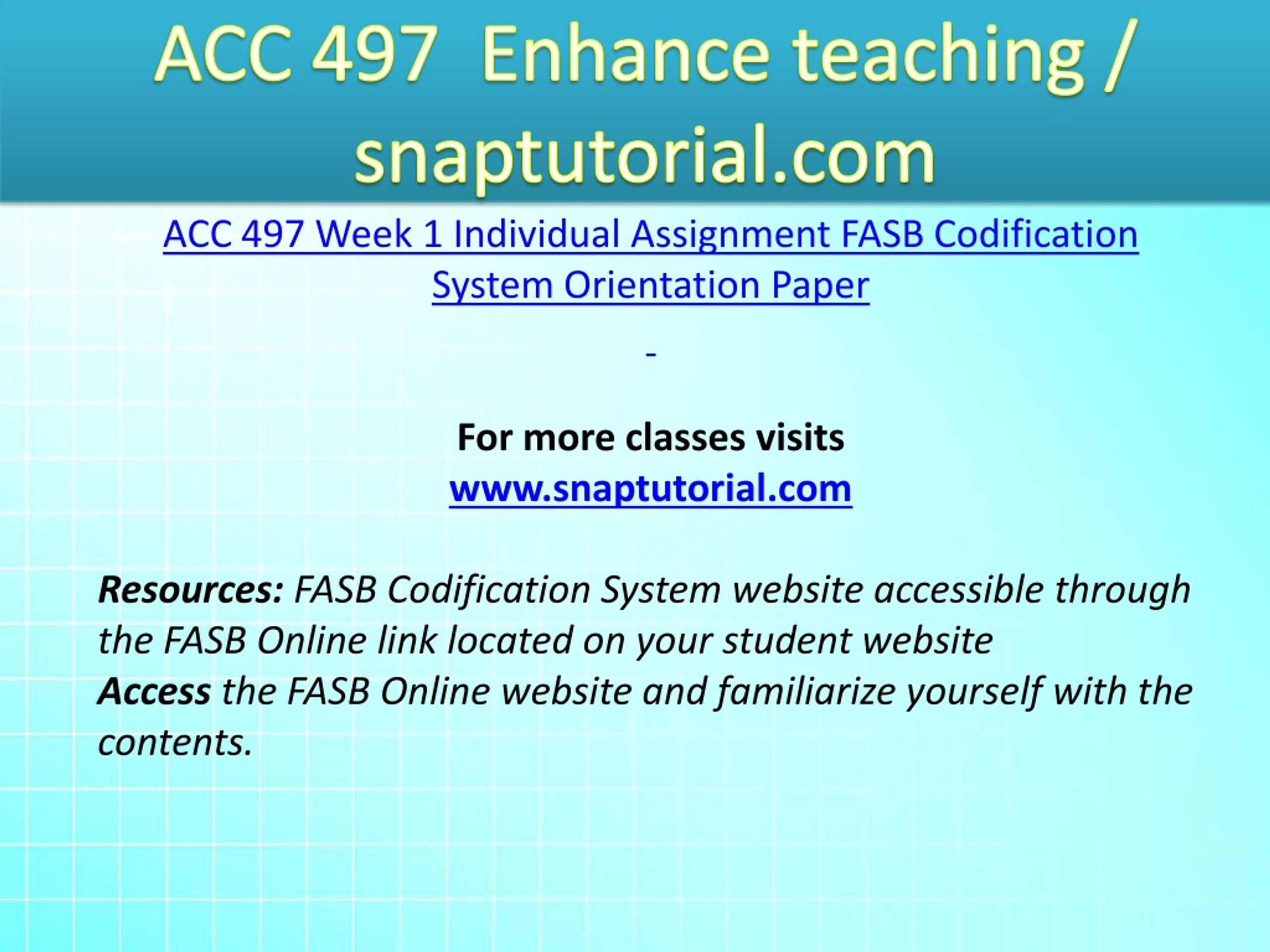 ACC 497 Enhance teaching / snaptutorial.com

ACC 497 Week 1 Individual Assignment FASB Codification System Orientation Paper

-

For more classes visits
www.snaptutorial.com

Resources: FASB Codification System website accessible through the FASB Online link located on your student website
Access the FASB Online website and familiarize yourself with the contents.